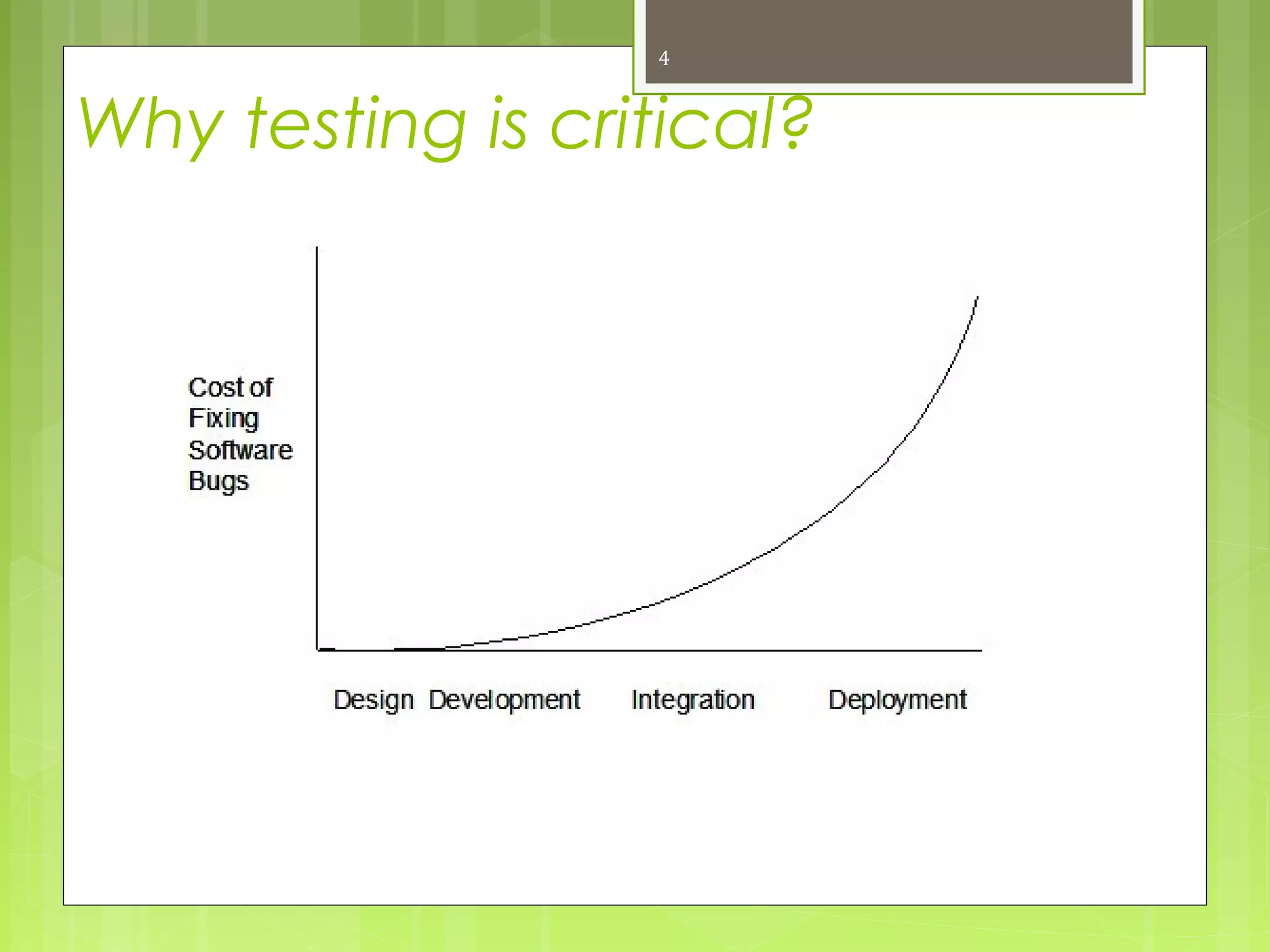 4

Why testing is critical?

Cost of Fixing Software Bugs

Design Development Integration Deployment